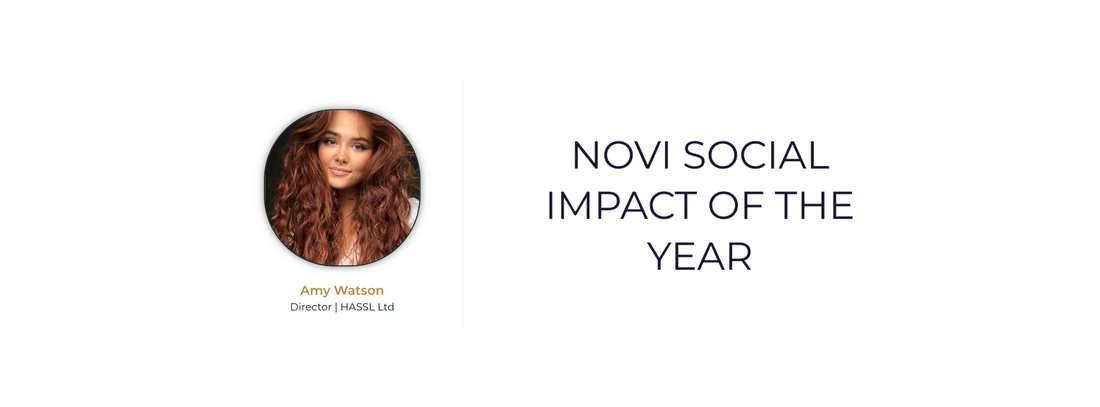 Amy Watson
Director | HASSL Ltd

NOVI SOCIAL IMPACT OF THE YEAR